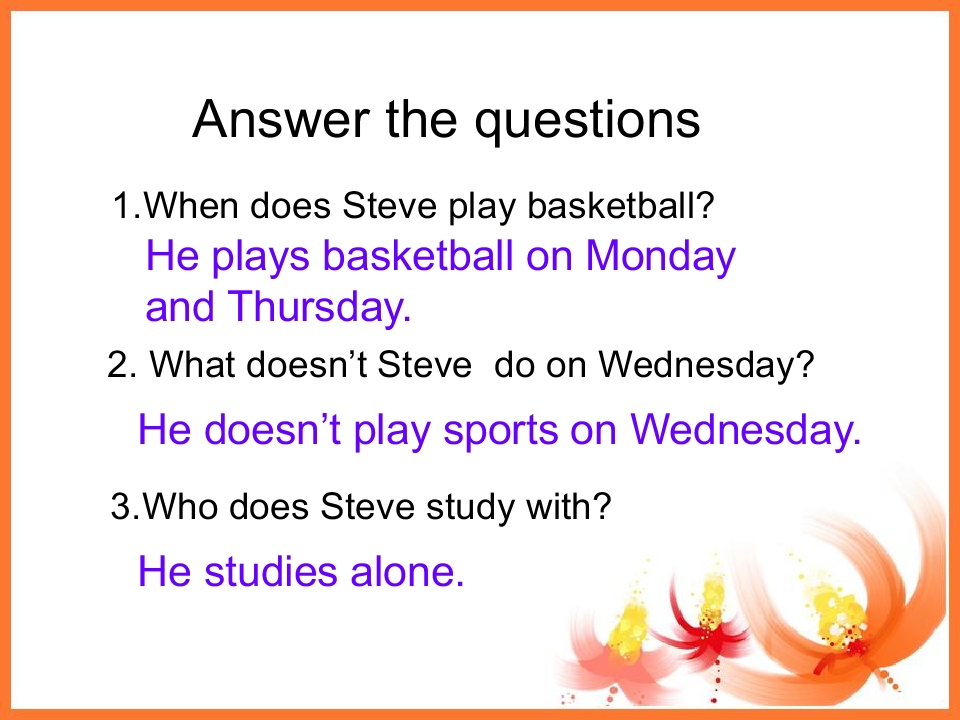 Answer the questions

1.When does Steve play basketball?

He plays basketball on Monday and Thursday.

2. What doesn't Steve  do on Wednesday?

He doesn't play sports on Wednesday.

3.Who does Steve study with?

He studies alone.